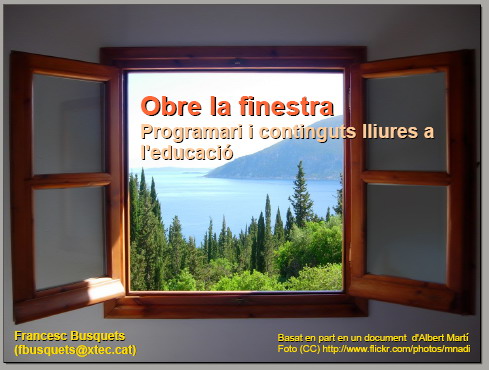 Obre la finestra
Programari i continguts lliures a l'educació

Francesc Busquets
(fbusquets@xtec.cat)

Basat en part en un document d'Albert Martí
Foto (CC) http://www.flickr.com/photos/mnadi